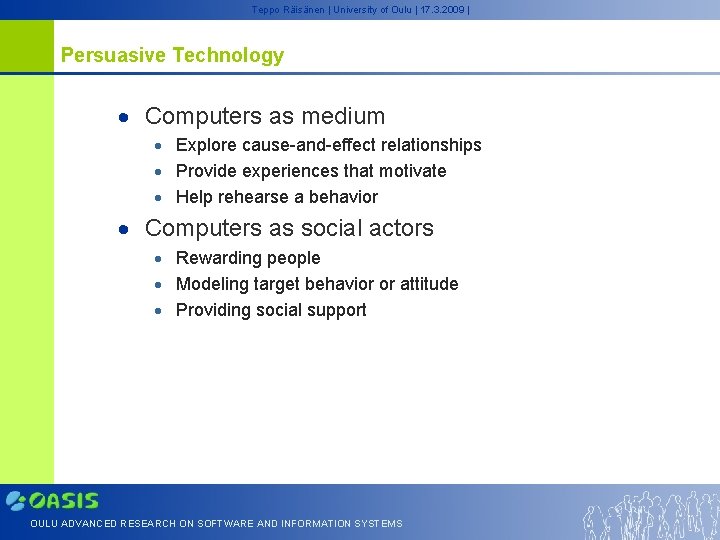 Teppo Räisänen | University of Oulu | 17.3.2009 |

Persuasive Technology

- Computers as medium
  - Explore cause-and-effect relationships
  - Provide experiences that motivate
  - Help rehearse a behavior
- Computers as social actors
  - Rewarding people
  - Modeling target behavior or attitude
  - Providing social support

OASIS
OULU ADVANCED RESEARCH ON SOFTWARE AND INFORMATION SYSTEMS